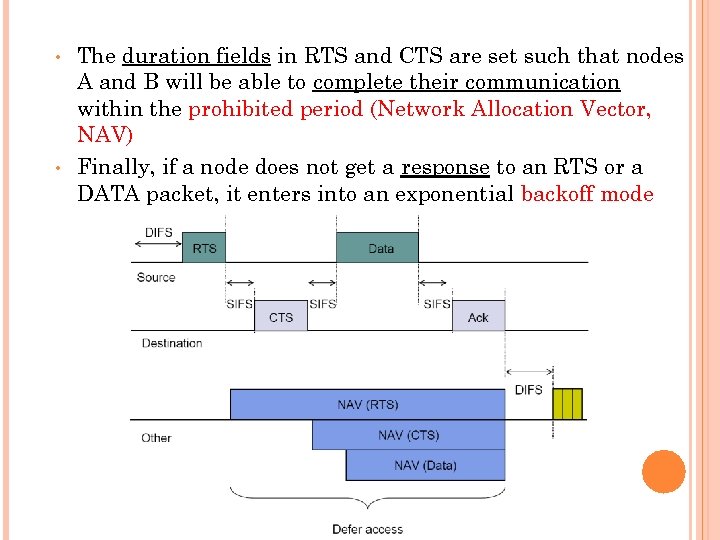 • The duration fields in RTS and CTS are set such that nodes A and B will be able to complete their communication within the prohibited period (Network Allocation Vector, NAV)

• Finally, if a node does not get a response to an RTS or a DATA packet, it enters into an exponential backoff mode

DIFS
RTS
Data
Source
SIFS
CTS
SIFS
SIFS
Ack
Destination
DIFS
NAV (RTS)
Other
NAV (CTS)
NAV (Data)
Defer access